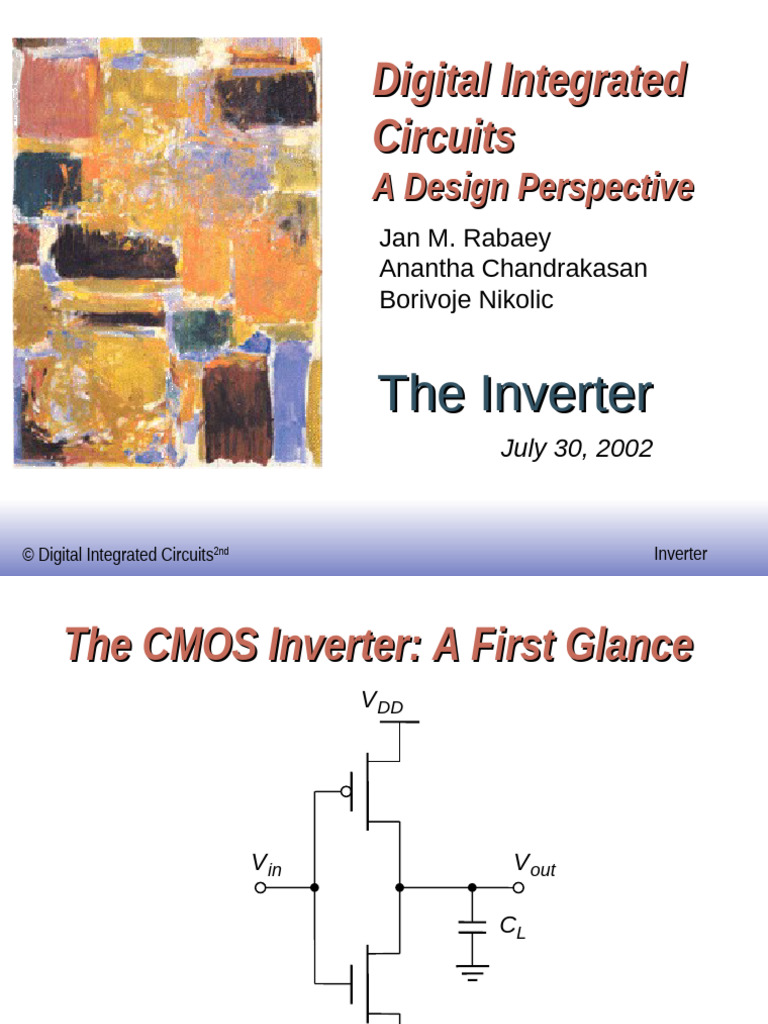 Digital Integrated Circuits
A Design Perspective

Jan M. Rabaey
Anantha Chandrakasan
Borivoje Nikolic

The Inverter

July 30, 2002

© Digital Integrated Circuits$^{2nd}$

Inverter

The CMOS Inverter: A First Glance

$V_{DD}$

$V_{in}$

$V_{out}$

$C_L$